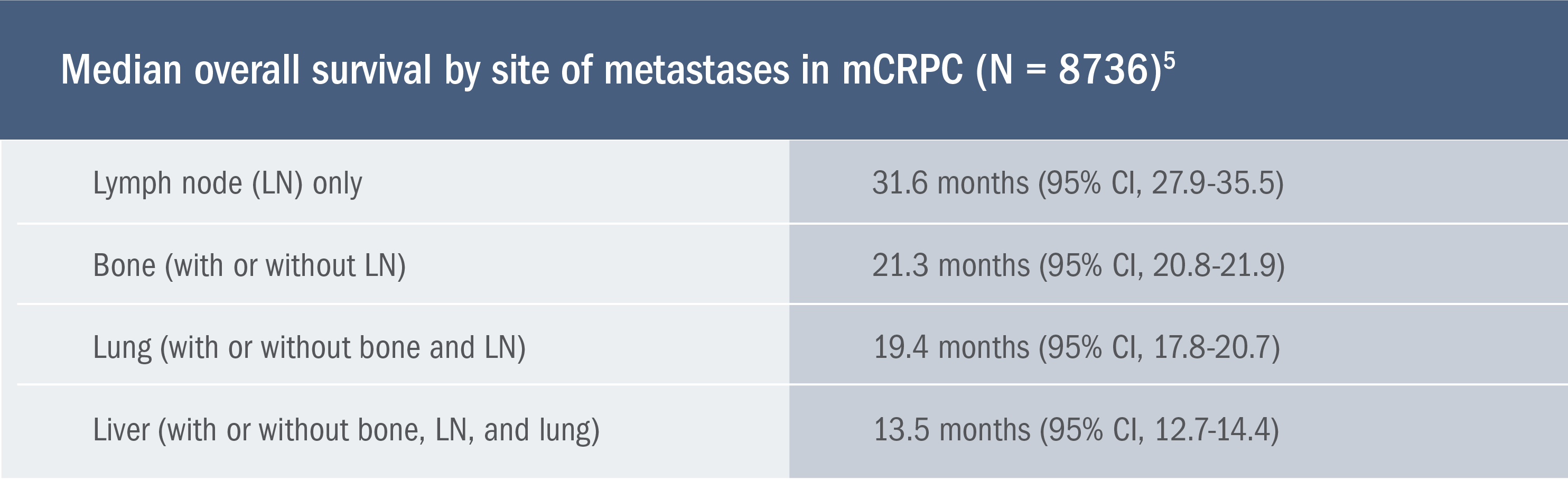 Median overall survival by site of metastases in mCRPC (N = 8736)$^5$

| | |
|---|---|
| Lymph node (LN) only | 31.6 months (95% CI, 27.9-35.5) |
| Bone (with or without LN) | 21.3 months (95% CI, 20.8-21.9) |
| Lung (with or without bone and LN) | 19.4 months (95% CI, 17.8-20.7) |
| Liver (with or without bone, LN, and lung) | 13.5 months (95% CI, 12.7-14.4) |